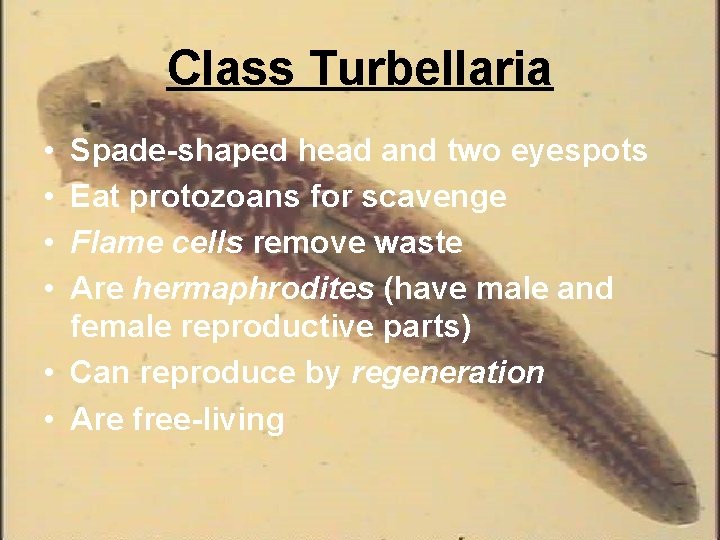 Class Turbellaria

• Spade-shaped head and two eyespots
• Eat protozoans for scavenge
• Flame cells remove waste
• Are hermaphrodites (have male and female reproductive parts)
• Can reproduce by regeneration
• Are free-living